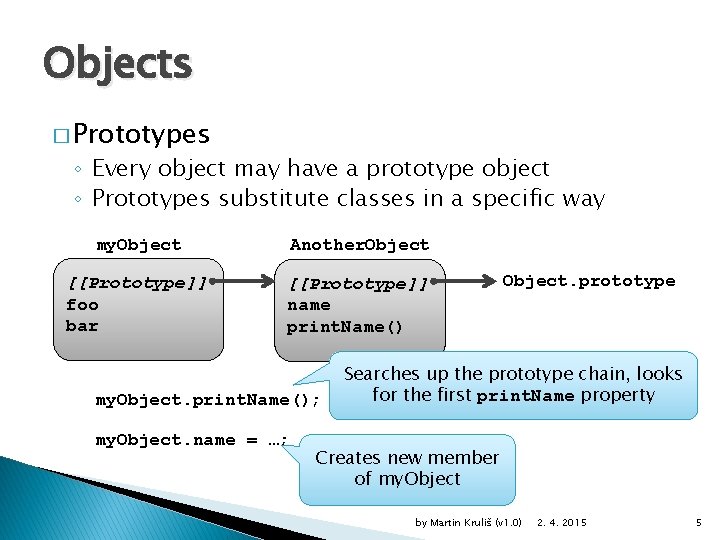 Objects

□ Prototypes

◦ Every object may have a prototype object
◦ Prototypes substitute classes in a specific way

myObject

[[Prototype]]
foo
bar

AnotherObject

[[Prototype]]
name
printName()

Object.prototype

myObject.printName();

Searches up the prototype chain, looks for the first printName property

myObject.name = …;

Creates new member of myObject

by Martin Kruliš (v1.0) 2. 4. 2015 5